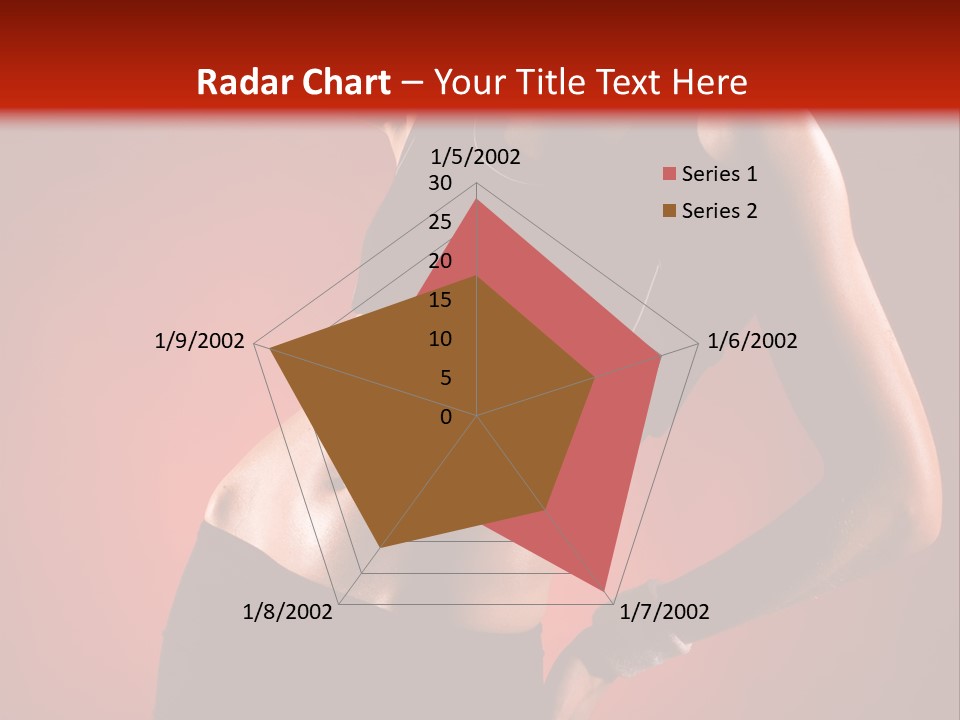 Radar Chart – Your Title Text Here

1/5/2002
30
25
20
15
10
5
0
1/6/2002
1/7/2002
1/8/2002
1/9/2002

Series 1
Series 2